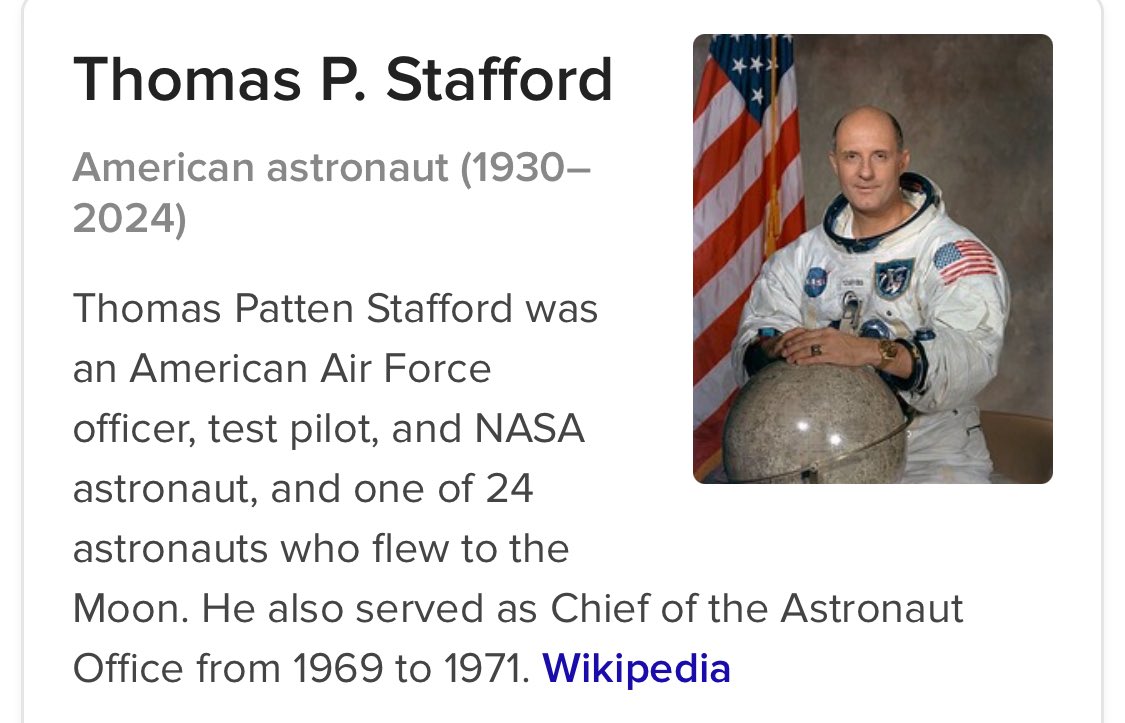 Thomas P. Stafford

American astronaut (1930–2024)

Thomas Patten Stafford was an American Air Force officer, test pilot, and NASA astronaut, and one of 24 astronauts who flew to the Moon. He also served as Chief of the Astronaut Office from 1969 to 1971. Wikipedia